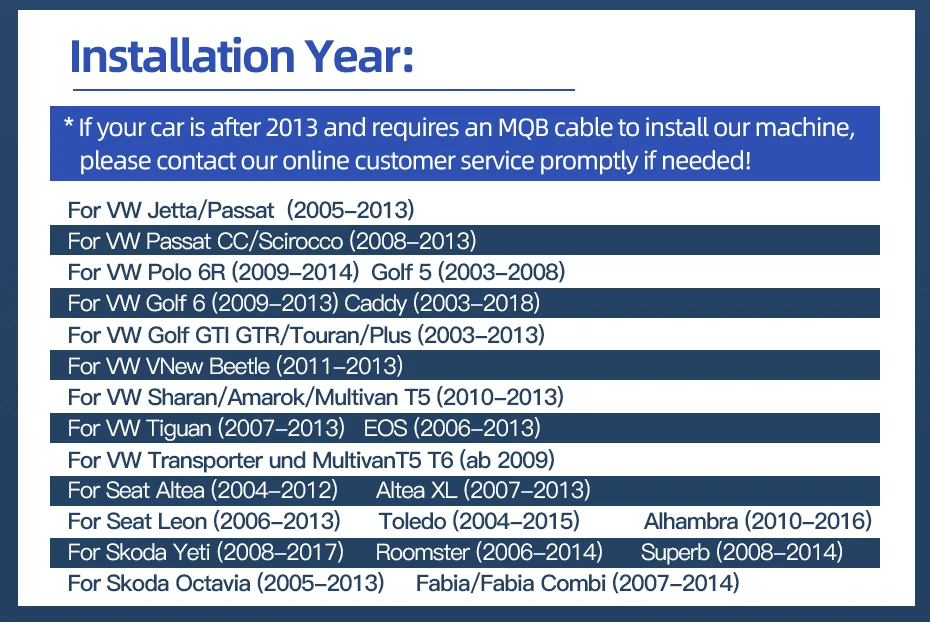 Installation Year:

* If your car is after 2013 and requires an MQB cable to install our machine, please contact our online customer service promptly if needed!

For VW Jetta/Passat (2005–2013)
For VW Passat CC/Scirocco (2008–2013)
For VW Polo 6R (2009–2014) Golf 5 (2003–2008)
For VW Golf 6 (2009–2013) Caddy (2003–2018)
For VW Golf GTI GTR/Touran/Plus (2003–2013)
For VW VNew Beetle (2011–2013)
For VW Sharan/Amarok/Multivan T5 (2010–2013)
For VW Tiguan (2007–2013) EOS (2006–2013)
For VW Transporter und MultivanT5 T6 (ab 2009)
For Seat Altea (2004–2012) Altea XL (2007–2013)
For Seat Leon (2006–2013) Toledo (2004–2015) Alhambra (2010–2016)
For Skoda Yeti (2008–2017) Roomster (2006–2014) Superb (2008–2014)
For Skoda Octavia (2005–2013) Fabia/Fabia Combi (2007–2014)